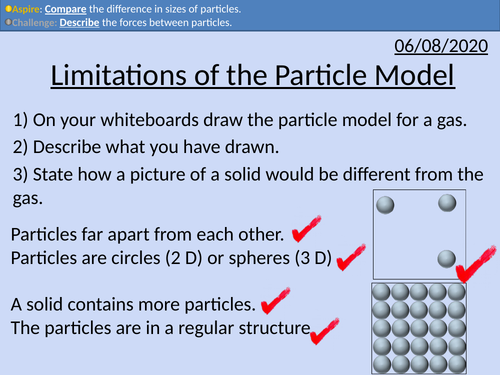 Aspire: Compare the difference in sizes of particles.
Challenge: Describe the forces between particles.

06/08/2020

Limitations of the Particle Model

1) On your whiteboards draw the particle model for a gas.

2) Describe what you have drawn.

3) State how a picture of a solid would be different from the gas.

Particles far apart from each other.
Particles are circles (2 D) or spheres (3 D)

A solid contains more particles.
The particles are in a regular structure